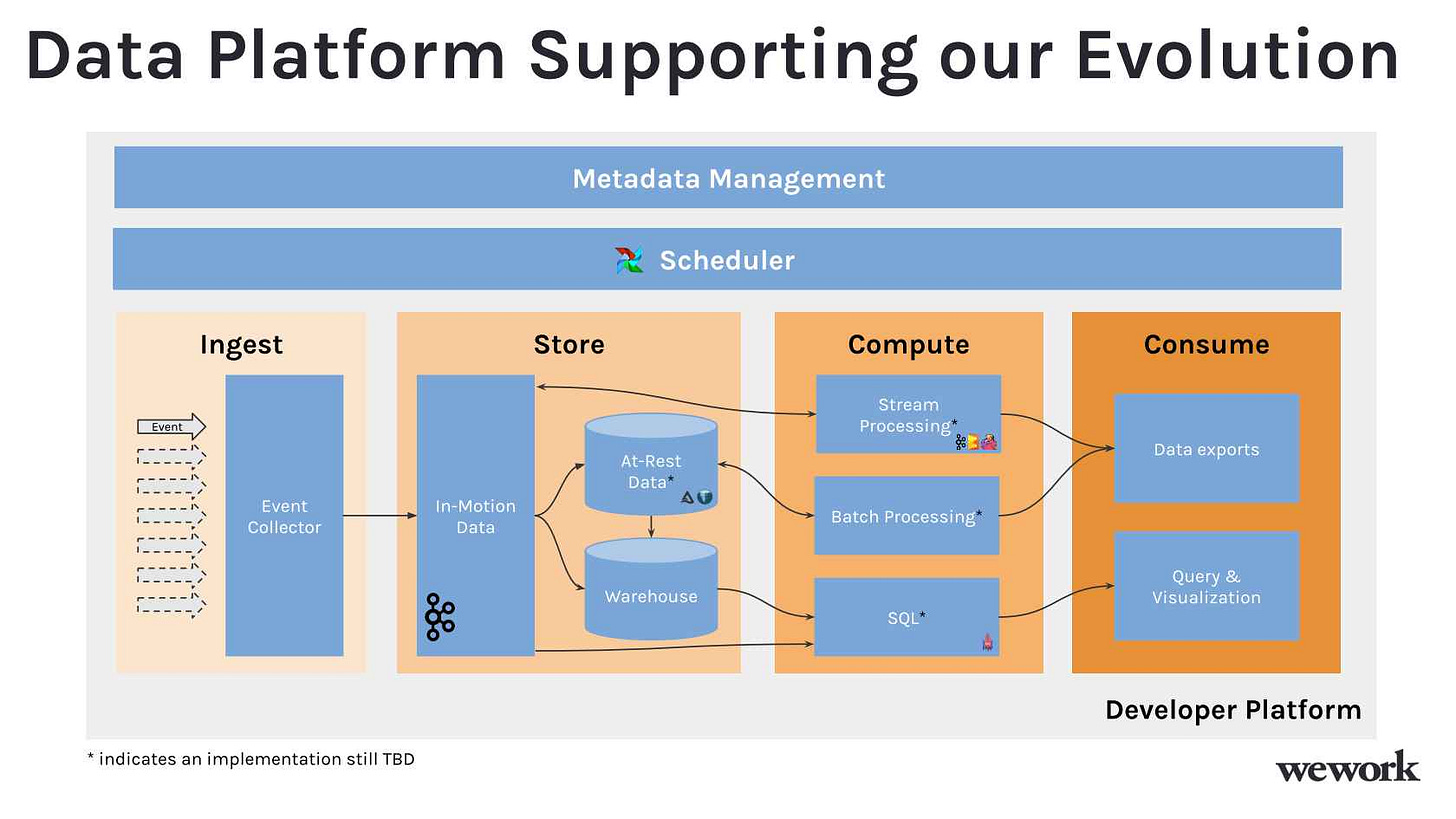 Data Platform Supporting our Evolution

Metadata Management

Scheduler

Ingest

Event

Event Collector

Store

In-Motion Data

At-Rest Data*

Warehouse

Compute

Stream Processing*

Batch Processing*

SQL*

Consume

Data exports

Query & Visualization

Developer Platform

* indicates an implementation still TBD

wework